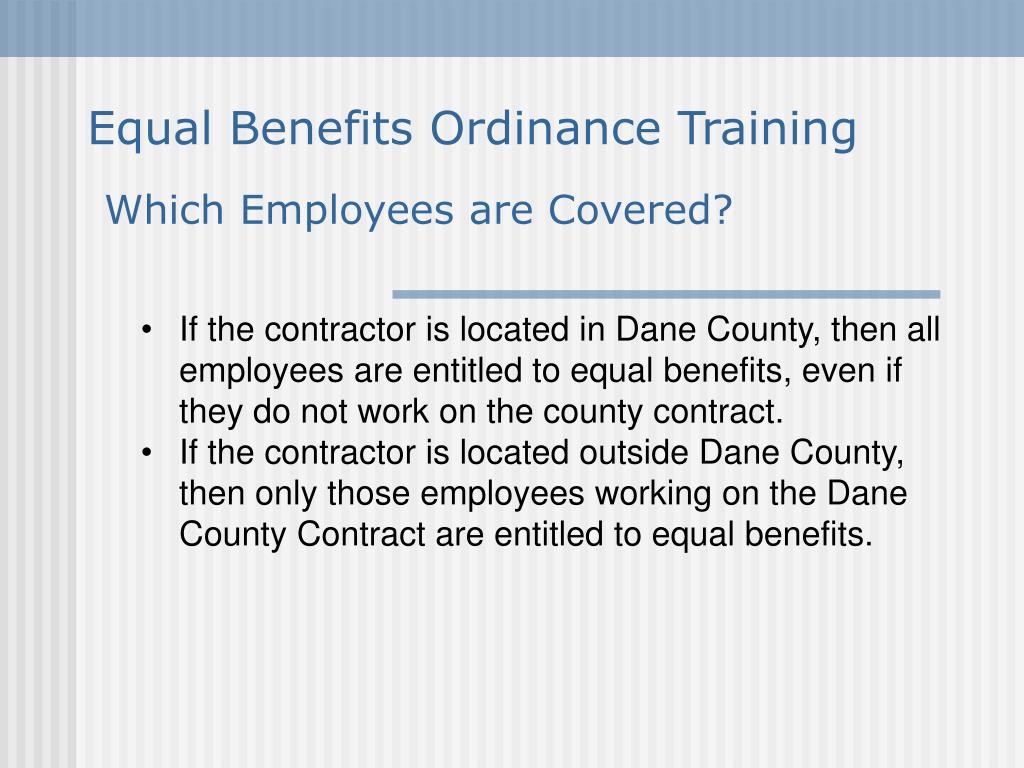 Equal Benefits Ordinance Training

Which Employees are Covered?

• If the contractor is located in Dane County, then all employees are entitled to equal benefits, even if they do not work on the county contract.
• If the contractor is located outside Dane County, then only those employees working on the Dane County Contract are entitled to equal benefits.